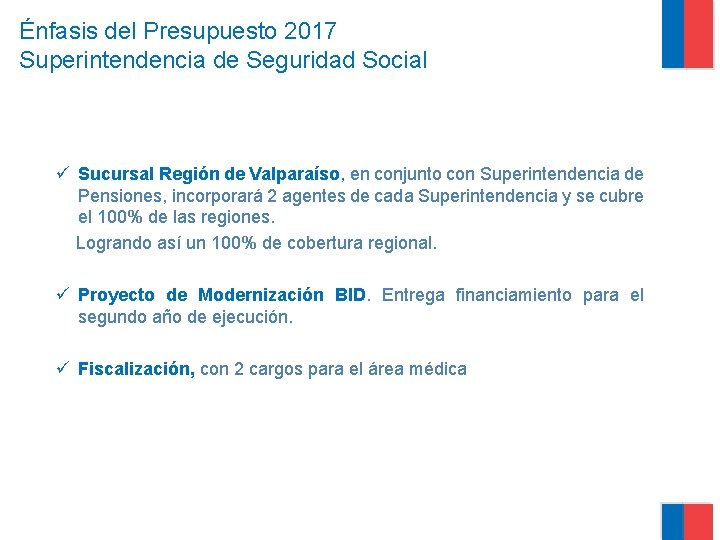 Énfasis del Presupuesto 2017
Superintendencia de Seguridad Social

✓ Sucursal Región de Valparaíso, en conjunto con Superintendencia de Pensiones, incorporará 2 agentes de cada Superintendencia y se cubre el 100% de las regiones.

Logrando así un 100% de cobertura regional.

✓ Proyecto de Modernización BID. Entrega financiamiento para el segundo año de ejecución.

✓ Fiscalización, con 2 cargos para el área médica